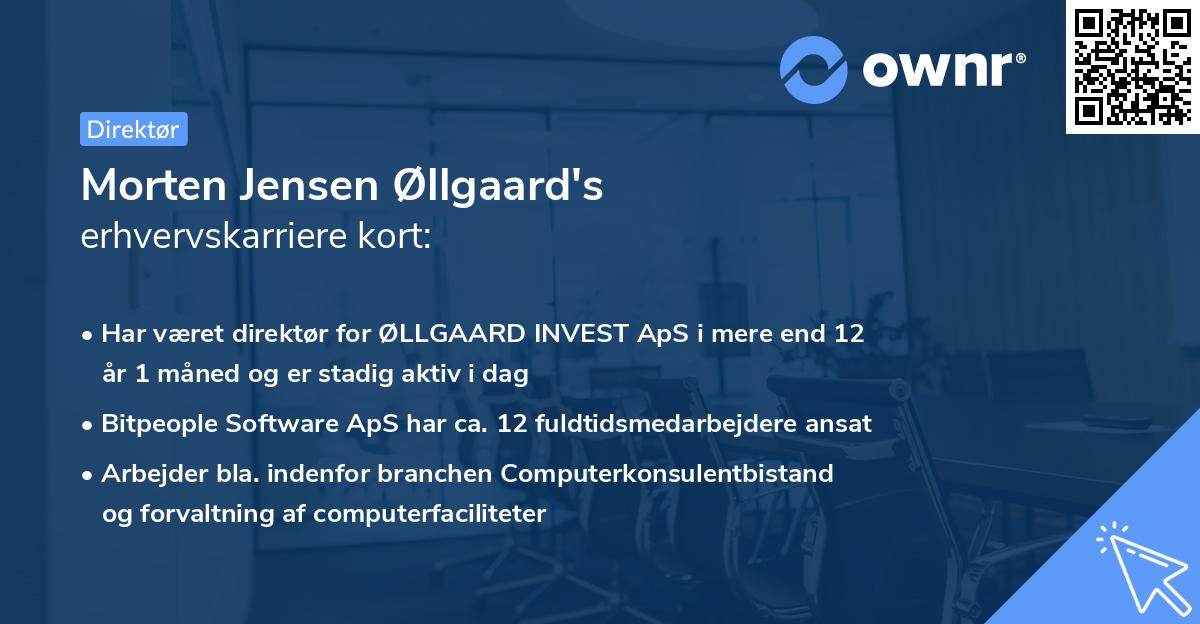 ownr®

Direktør

Morten Jensen Øllgaard's
erhvervskarriere kort:

• Har været direktør for ØLLGAARD INVEST ApS i mere end 12 år 1 måned og er stadig aktiv i dag

• Bitpeople Software ApS har ca. 12 fuldtidsmedarbejdere ansat

• Arbejder bla. indenfor branchen Computerkonsulentbistand og forvaltning af computerfaciliteter